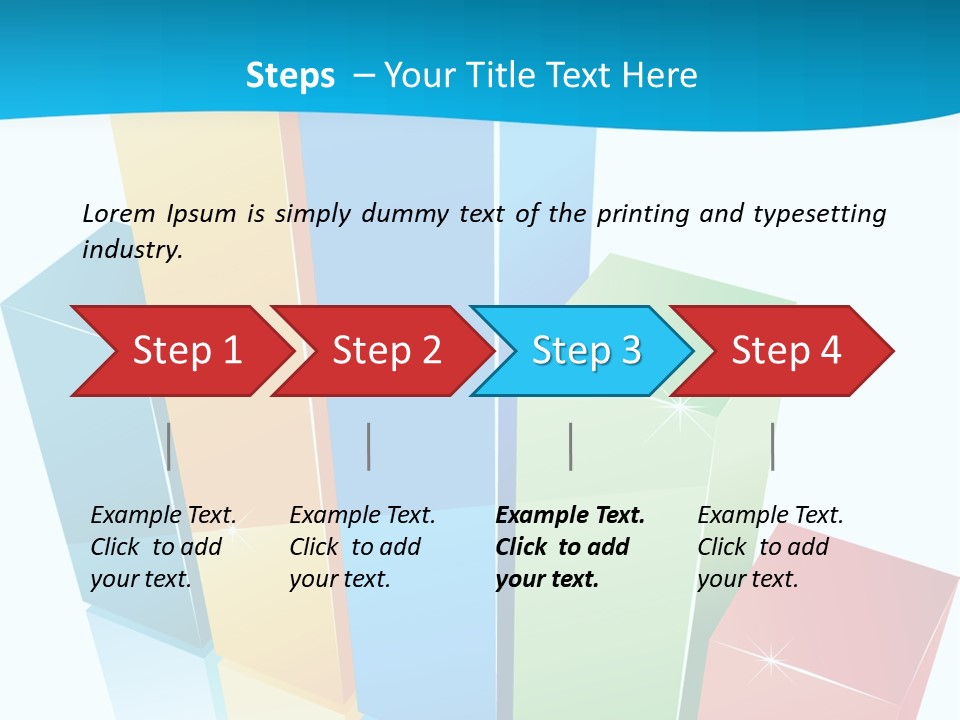 Steps – Your Title Text Here

Lorem Ipsum is simply dummy text of the printing and typesetting industry.

Step 1

Step 2

Step 3

Step 4

Example Text. Click to add your text.

Example Text. Click to add your text.

Example Text. Click to add your text.

Example Text. Click to add your text.